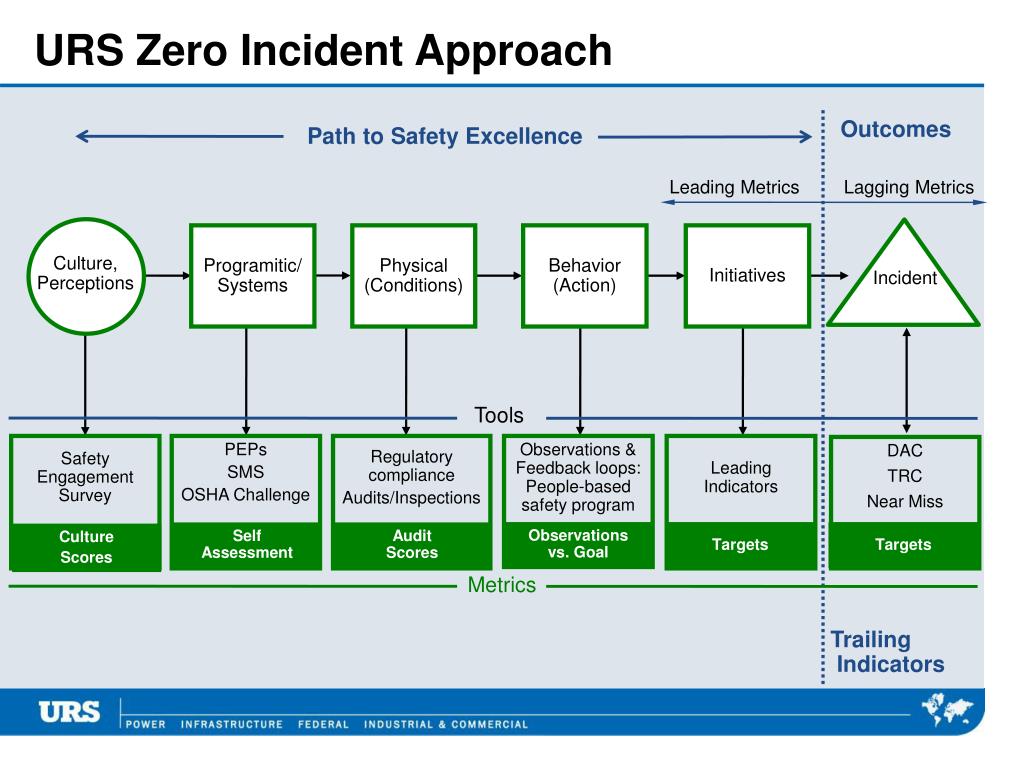 URS Zero Incident Approach

Path to Safety Excellence

Outcomes

Leading Metrics

Lagging Metrics

Culture, Perceptions

Programitic/ Systems

Physical (Conditions)

Behavior (Action)

Initiatives

Incident

Tools

Safety Engagement Survey

Culture Scores

PEPs
SMS
OSHA Challenge

Self Assessment

Regulatory compliance
Audits/Inspections

Audit Scores

Observations & Feedback loops: People-based safety program

Observations vs. Goal

Leading Indicators

Targets

DAC
TRC
Near Miss

Targets

Metrics

Trailing Indicators

URS

POWER INFRASTRUCTURE FEDERAL INDUSTRIAL & COMMERCIAL